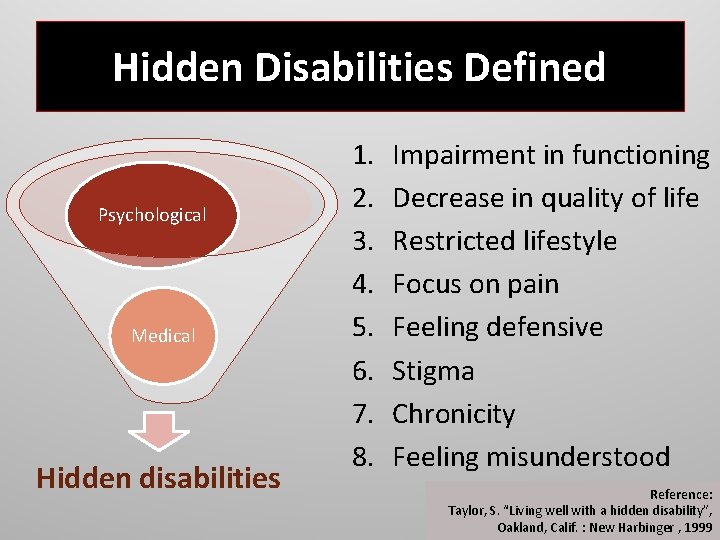 Hidden Disabilities Defined

Psychological

Medical

Hidden disabilities

1. Impairment in functioning
2. Decrease in quality of life
3. Restricted lifestyle
4. Focus on pain
5. Feeling defensive
6. Stigma
7. Chronicity
8. Feeling misunderstood

Reference:
Taylor, S. "Living well with a hidden disability", Oakland, Calif. : New Harbinger , 1999